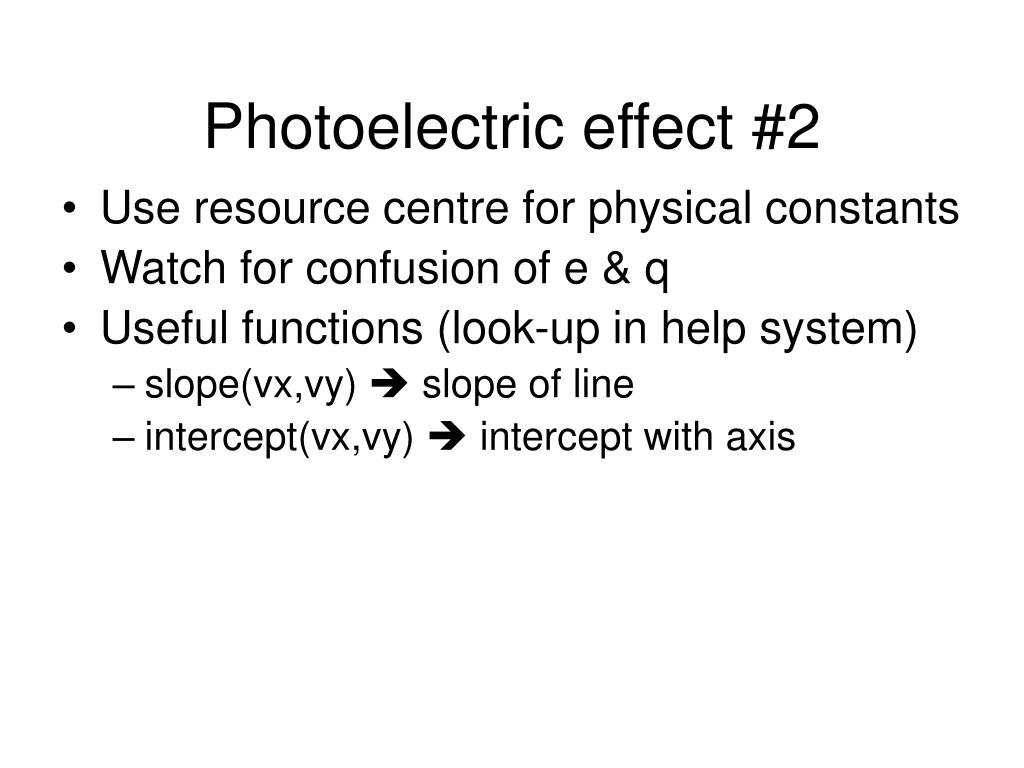 Photoelectric effect #2

• Use resource centre for physical constants
• Watch for confusion of e & q
• Useful functions (look-up in help system)
– slope(vx,vy) ➔ slope of line
– intercept(vx,vy) ➔ intercept with axis